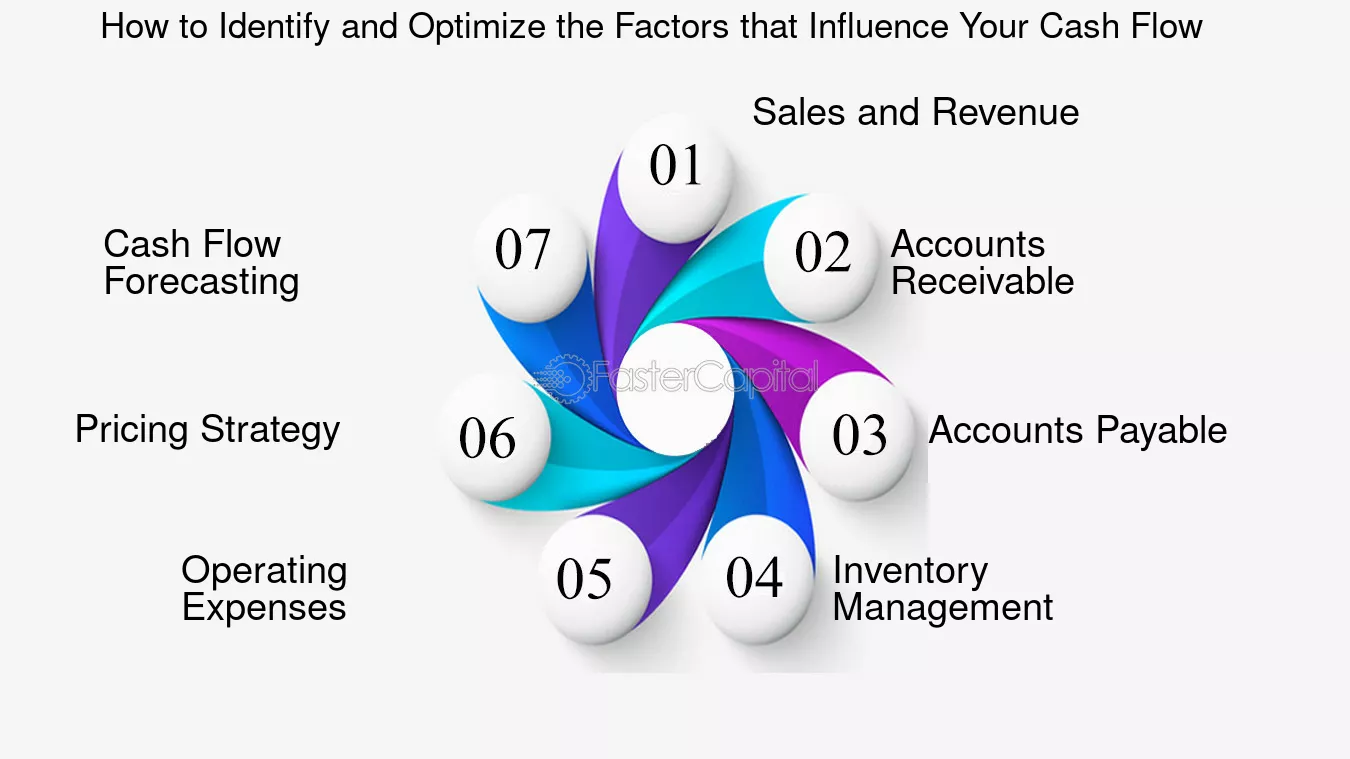 How to Identify and Optimize the Factors that Influence Your Cash Flow

01
Sales and Revenue

02
Accounts Receivable

03
Accounts Payable

04
Inventory Management

05
Operating Expenses

06
Pricing Strategy

07
Cash Flow Forecasting

FasterCapital